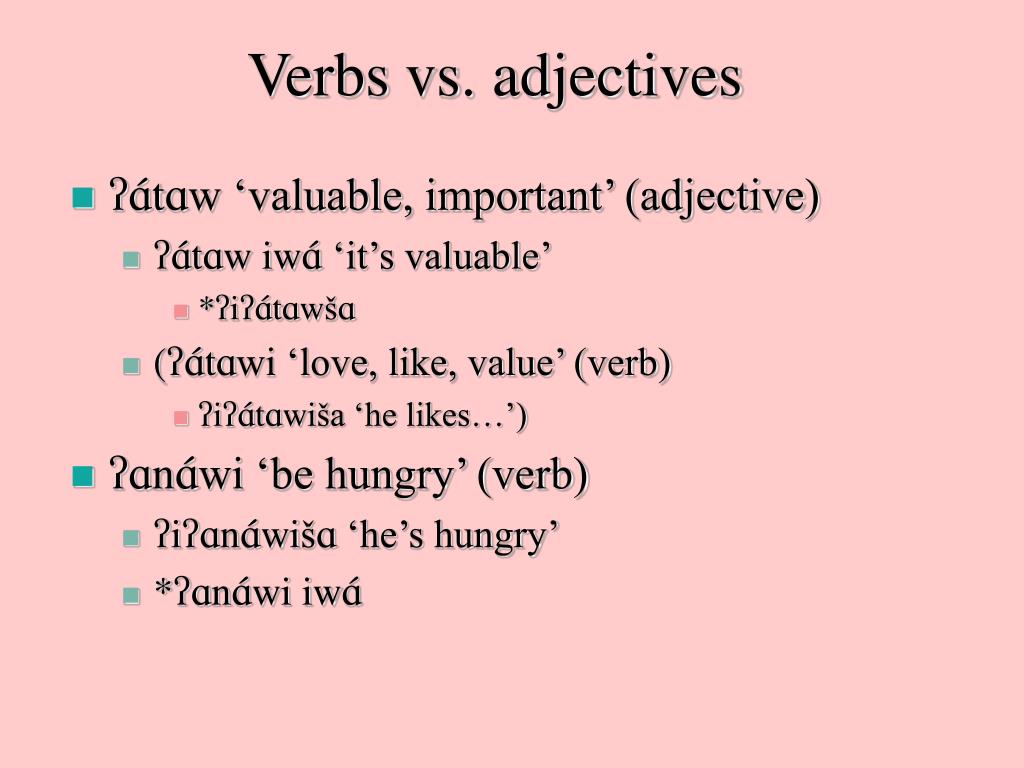 Verbs vs. adjectives

ʔátaw ‘valuable, important’ (adjective)

ʔátaw iwá ‘it’s valuable’

*ʔiʔátawša

(ʔátawi ‘love, like, value’ (verb)

ʔiʔátawiša ‘he likes…’)

ʔanáwi ‘be hungry’ (verb)

ʔiʔanáwiša ‘he’s hungry’

*ʔanáwi iwá